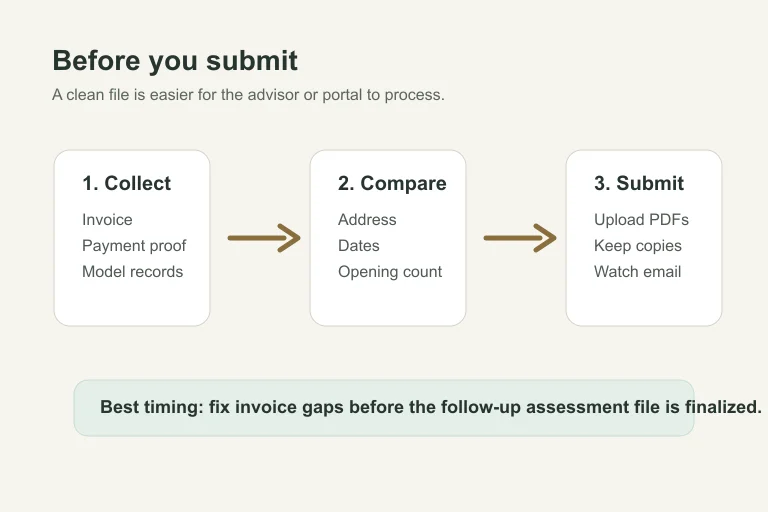 Before you submit

A clean file is easier for the advisor or portal to process.

1. Collect
Invoice
Payment proof
Model records

2. Compare
Address
Dates
Opening count

3. Submit
Upload PDFs
Keep copies
Watch email

Best timing: fix invoice gaps before the follow-up assessment file is finalized.